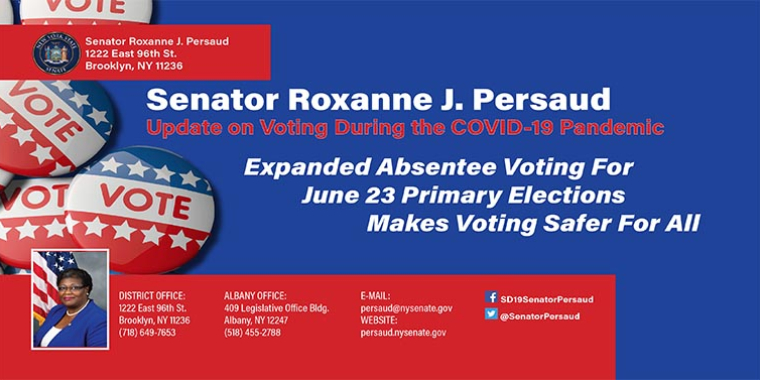 VOTE

Senator Roxanne J. Persaud
1222 East 96th St.
Brooklyn, NY 11236

VOTE

VOTE

VOTE

Senator Roxanne J. Persaud
Update on Voting During the COVID-19 Pandemic

Expanded Absentee Voting For
June 23 Primary Elections
Makes Voting Safer For All

DISTRICT OFFICE:
1222 East 96th St.
Brooklyn, NY 11236
(718) 649-7653

ALBANY OFFICE:
409 Legislative Office Bldg.
Albany, NY 12247
(518) 455-2788

E-MAIL:
persaud@nysenate.gov
WEBSITE:
persaud.nysenate.gov

SD19SenatorPersaud
@SenatorPersaud